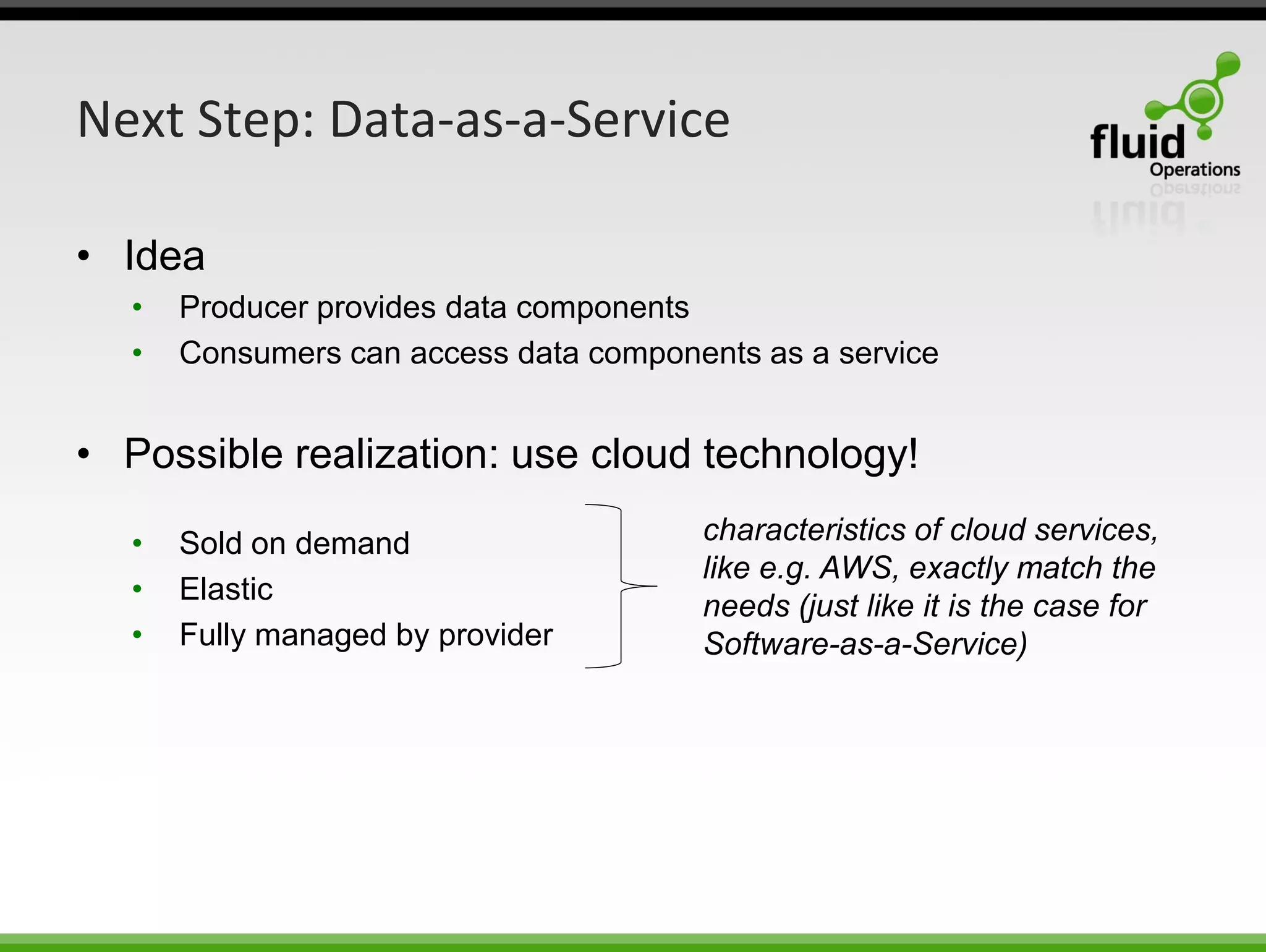 Next Step: Data-as-a-Service

fluid Operations

• Idea
  • Producer provides data components
  • Consumers can access data components as a service

• Possible realization: use cloud technology!
  • Sold on demand
  • Elastic
  • Fully managed by provider

characteristics of cloud services, like e.g. AWS, exactly match the needs (just like it is the case for Software-as-a-Service)